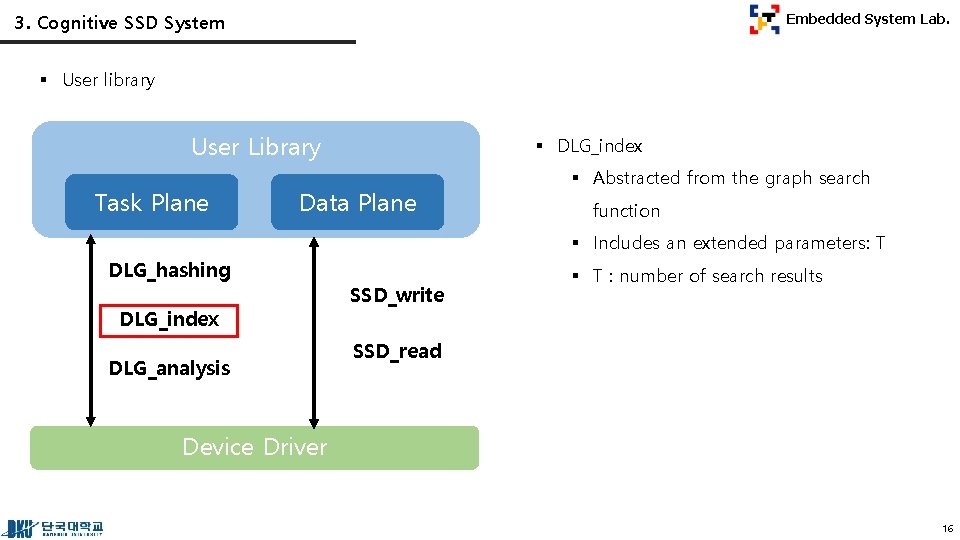 3. Cognitive SSD System

Embedded System Lab.

▪ User library

User Library

Task Plane

Data Plane

DLG_hashing

DLG_index

DLG_analysis

SSD_write

SSD_read

Device Driver

▪ DLG_index

▪ Abstracted from the graph search function

▪ Includes an extended parameters: T

▪ T : number of search results

DKU 단국대학교

16